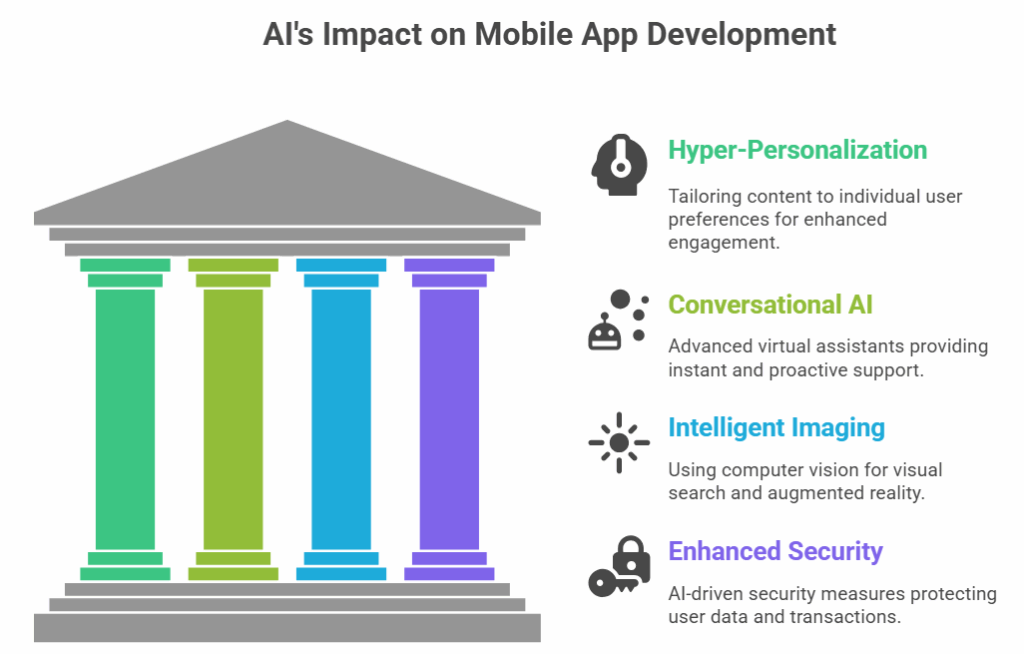 AI's Impact on Mobile App Development

Hyper-Personalization

Tailoring content to individual user preferences for enhanced engagement.

Conversational AI

Advanced virtual assistants providing instant and proactive support.

Intelligent Imaging

Using computer vision for visual search and augmented reality.

Enhanced Security

AI-driven security measures protecting user data and transactions.